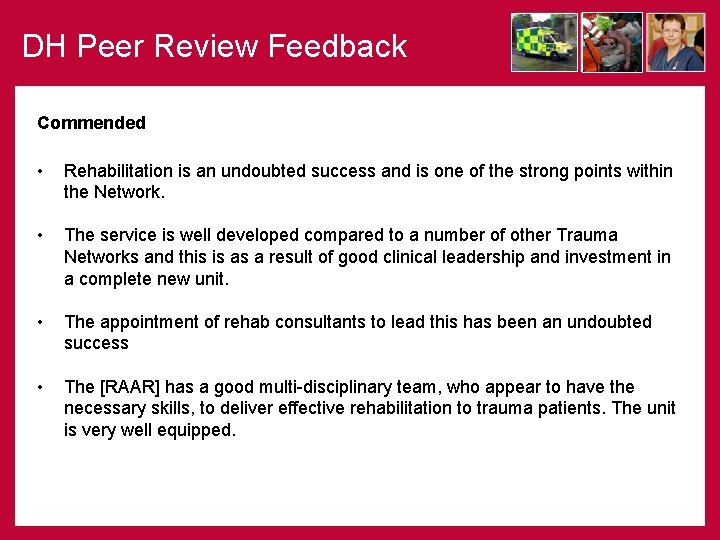 DH Peer Review Feedback

Commended

• Rehabilitation is an undoubted success and is one of the strong points within the Network.

• The service is well developed compared to a number of other Trauma Networks and this is as a result of good clinical leadership and investment in a complete new unit.

• The appointment of rehab consultants to lead this has been an undoubted success

• The [RAAR] has a good multi-disciplinary team, who appear to have the necessary skills, to deliver effective rehabilitation to trauma patients. The unit is very well equipped.